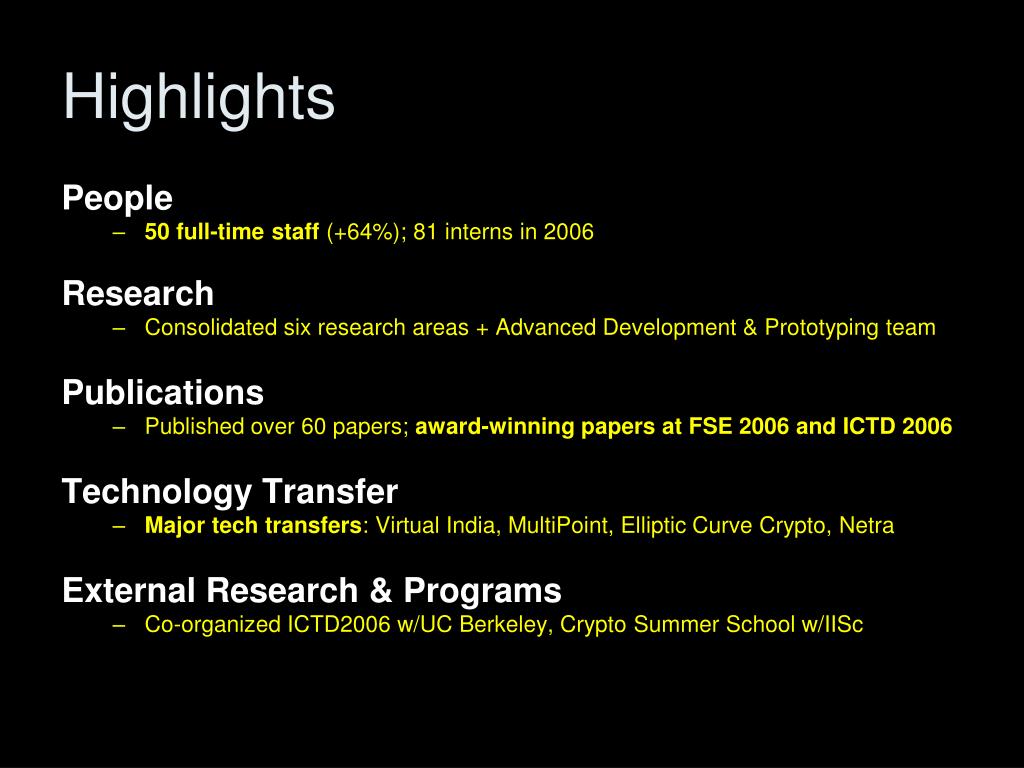 Highlights

People
– 50 full-time staff (+64%); 81 interns in 2006

Research
– Consolidated six research areas + Advanced Development & Prototyping team

Publications
– Published over 60 papers; award-winning papers at FSE 2006 and ICTD 2006

Technology Transfer
– Major tech transfers: Virtual India, MultiPoint, Elliptic Curve Crypto, Netra

External Research & Programs
– Co-organized ICTD2006 w/UC Berkeley, Crypto Summer School w/IISc